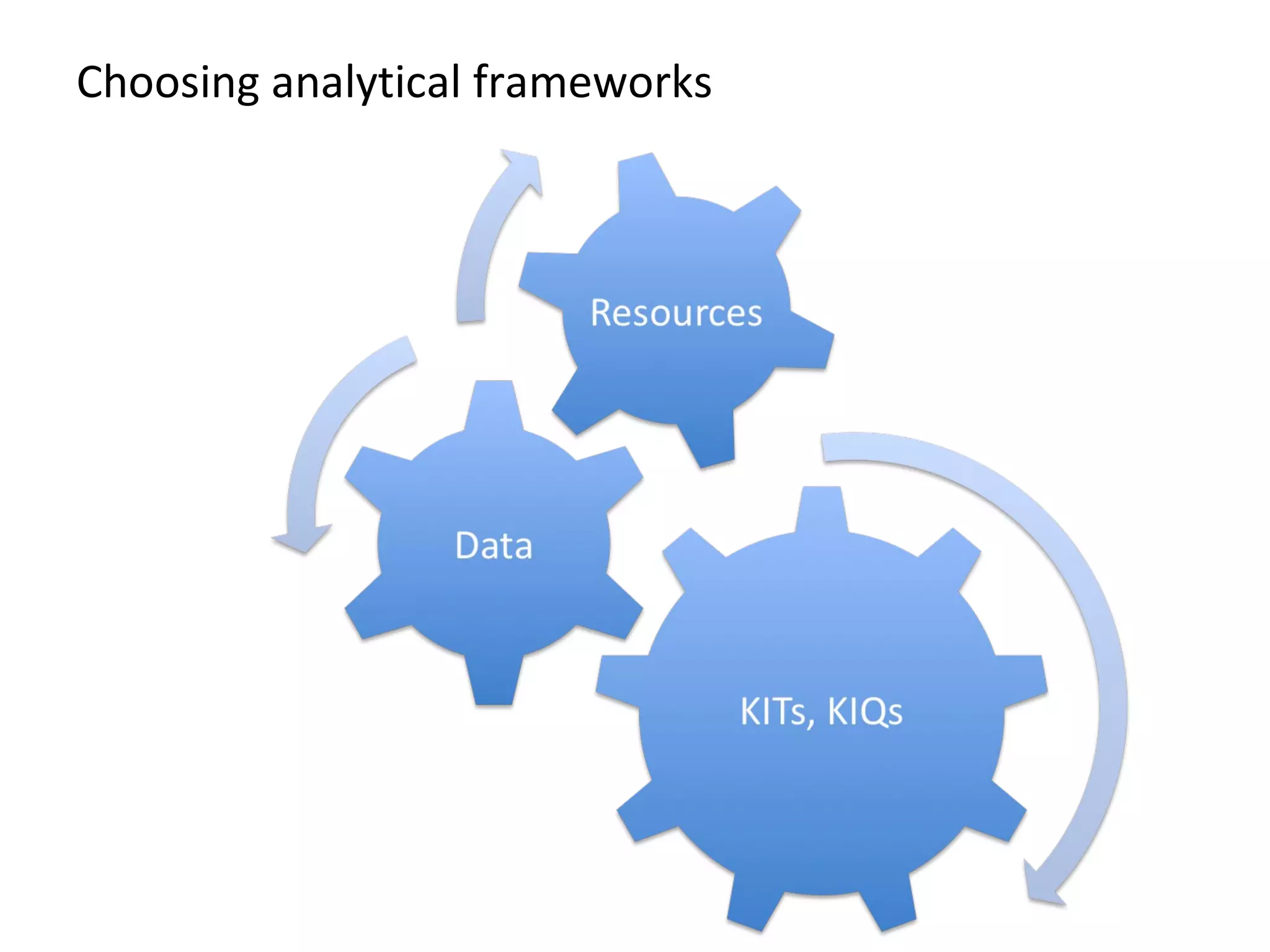 Choosing analytical frameworks

Resources

Data

KITs, KIQs